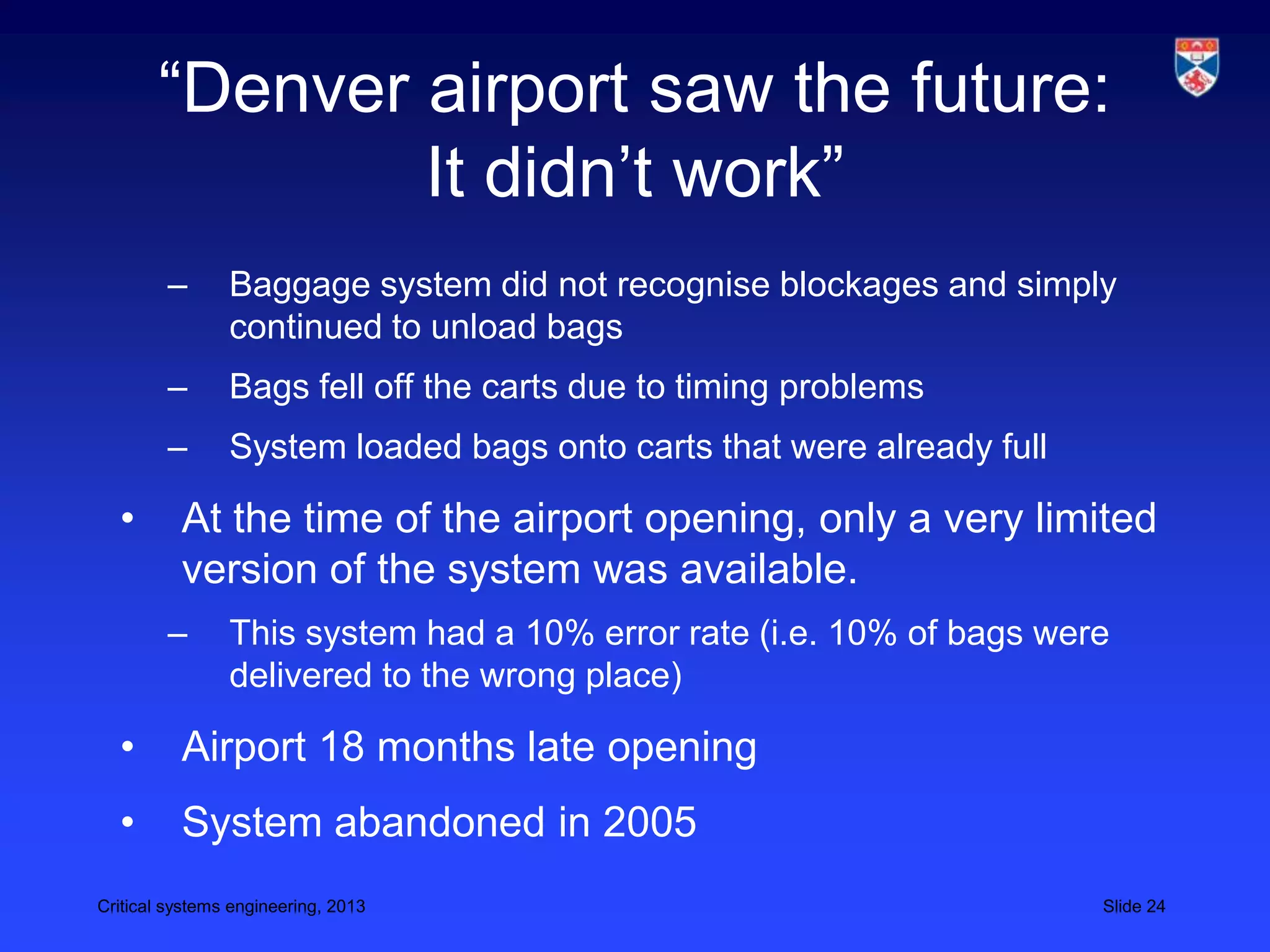 “Denver airport saw the future: It didn’t work”

– Baggage system did not recognise blockages and simply continued to unload bags

– Bags fell off the carts due to timing problems

– System loaded bags onto carts that were already full

• At the time of the airport opening, only a very limited version of the system was available.

– This system had a 10% error rate (i.e. 10% of bags were delivered to the wrong place)

• Airport 18 months late opening

• System abandoned in 2005

Critical systems engineering, 2013

Slide 24